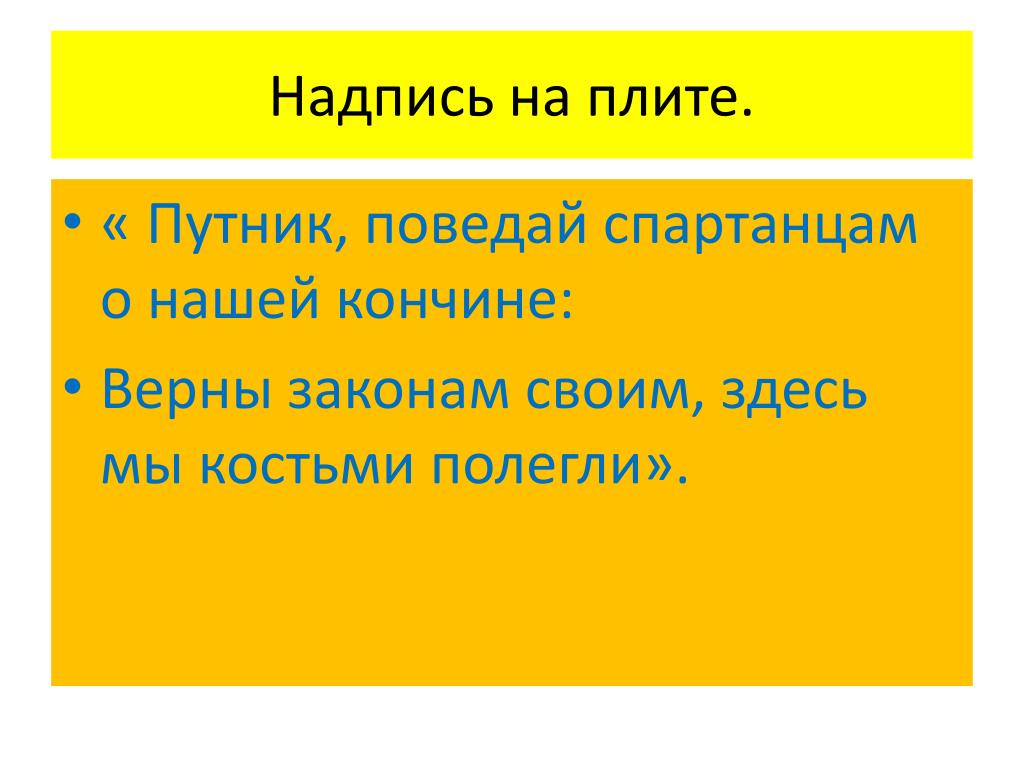 Надпись на плите.

• « Путник, поведай спартанцам о нашей кончине:

• Верны законам своим, здесь мы костьми полегли».